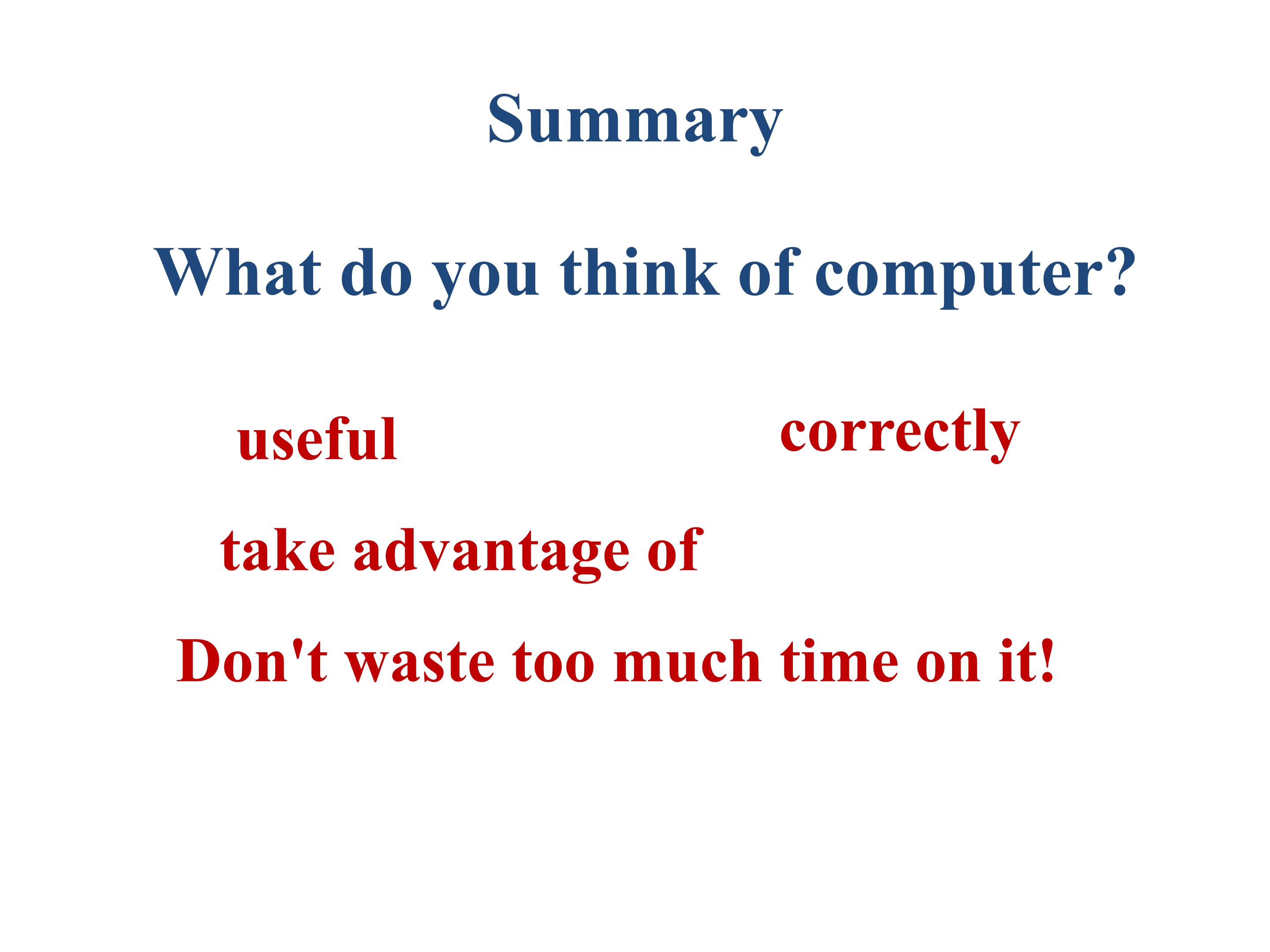 Summary

What do you think of computer?

useful

correctly

take advantage of

Don't waste too much time on it!